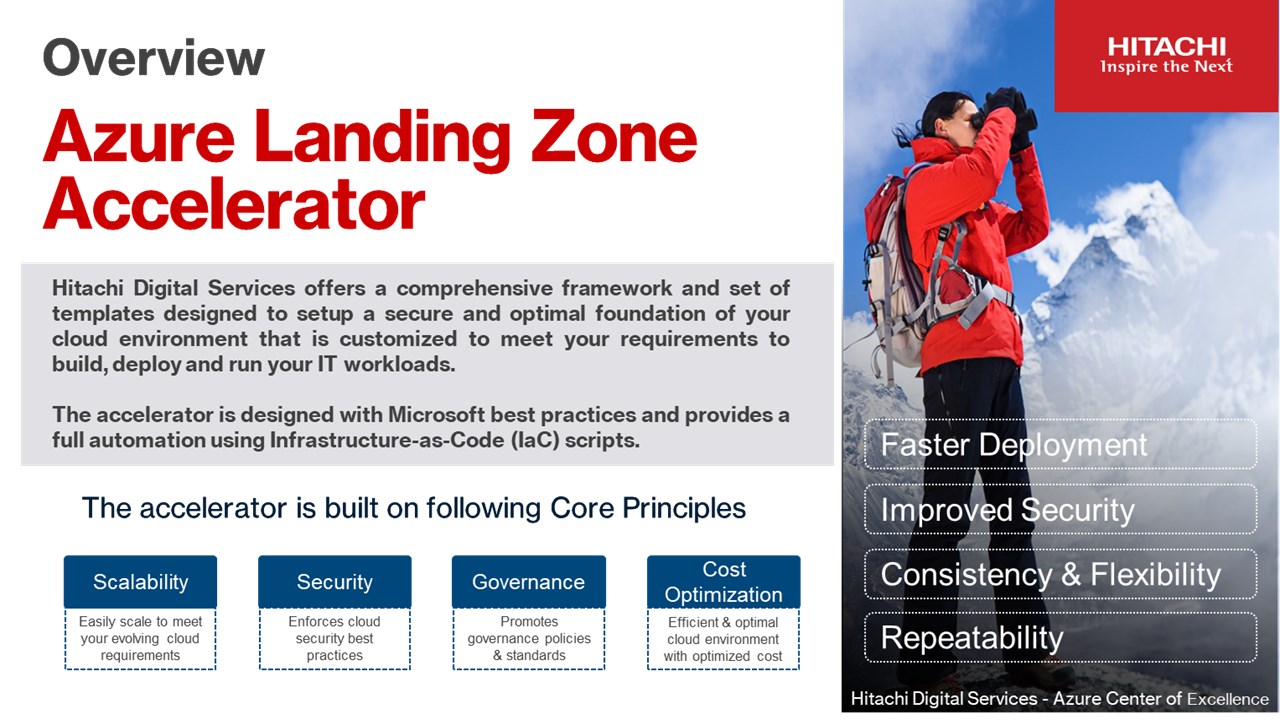 Overview

Azure Landing Zone Accelerator

Hitachi Digital Services offers a comprehensive framework and set of templates designed to setup a secure and optimal foundation of your cloud environment that is customized to meet your requirements to build, deploy and run your IT workloads.

The accelerator is designed with Microsoft best practices and provides a full automation using Infrastructure-as-Code (IaC) scripts.

The accelerator is built on following Core Principles

Scalability
Easily scale to meet your evolving cloud requirements

Security
Enforces cloud security best practices

Governance
Promotes governance policies & standards

Cost Optimization
Efficient & optimal cloud environment with optimized cost

HITACHI
Inspire the Next

Faster Deployment

Improved Security

Consistency & Flexibility

Repeatability

Hitachi Digital Services - Azure Center of Excellence